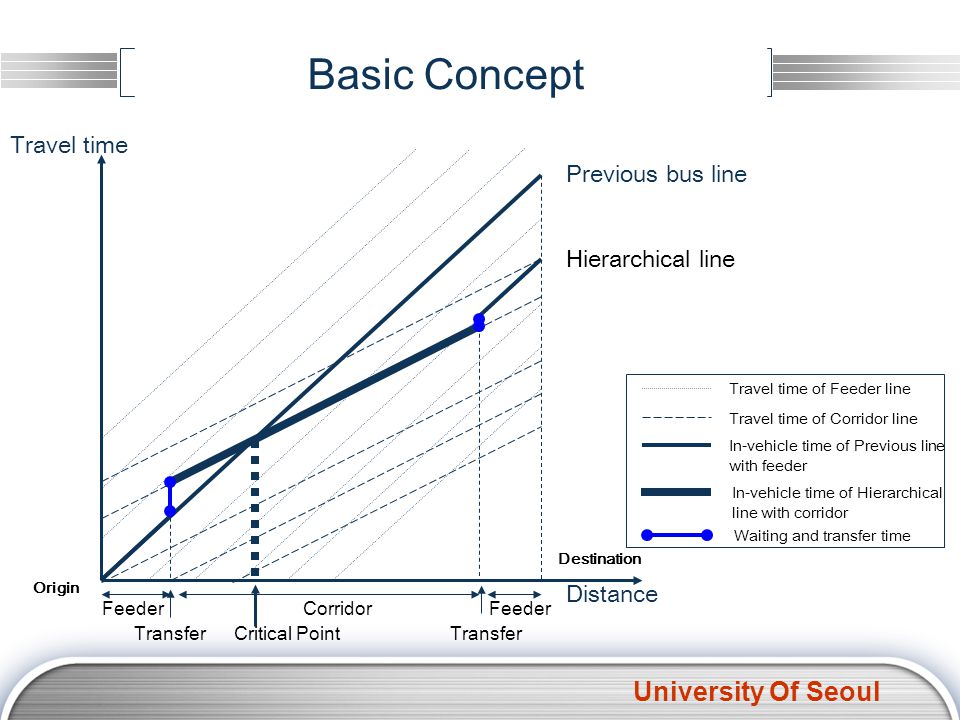 Basic Concept

Travel time

Previous bus line

Hierarchical line

Travel time of Feeder line
Travel time of Corridor line
In-vehicle time of Previous line with feeder
In-vehicle time of Hierarchical line with corridor
Waiting and transfer time

Destination

Origin

Distance

Feeder
Corridor
Feeder

Transfer
Critical Point
Transfer

University Of Seoul